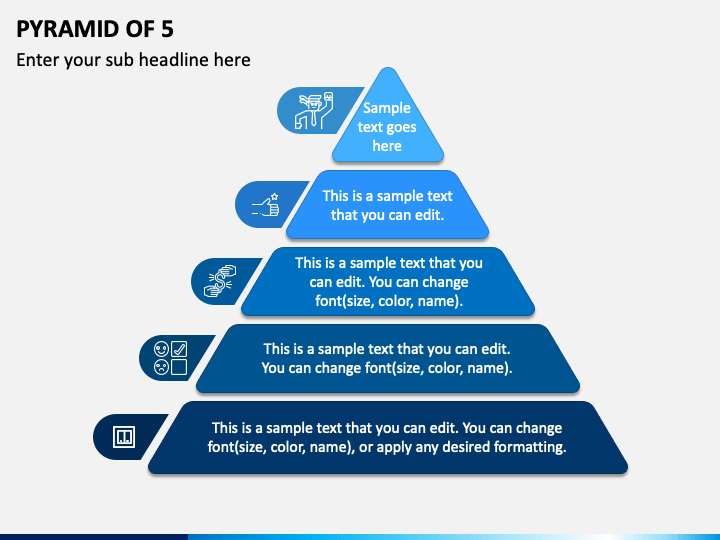 PYRAMID OF 5

Enter your sub headline here

Sample text goes here

This is a sample text that you can edit.

This is a sample text that you can edit. You can change font(size, color, name).

This is a sample text that you can edit. You can change font(size, color, name).

This is a sample text that you can edit. You can change font(size, color, name), or apply any desired formatting.